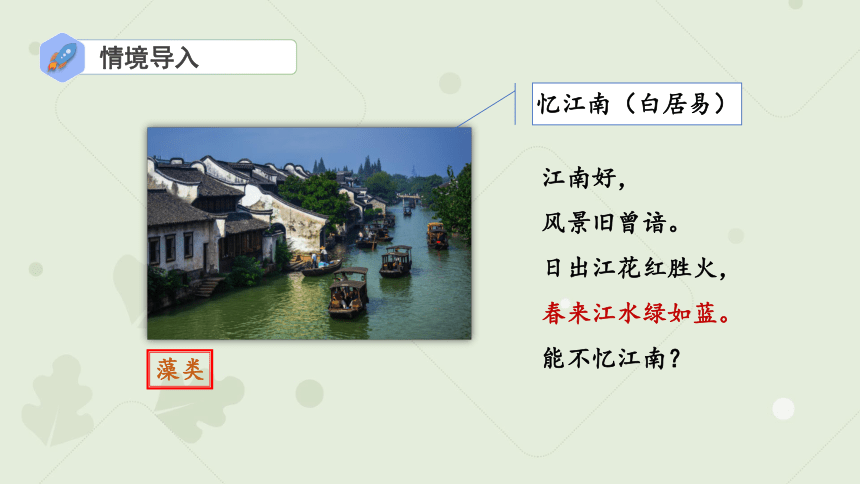 情境导入

忆江南（白居易）

江南好，
风景旧曾谙。
日出江花红胜火，
春来江水绿如蓝。
能不忆江南？

藻类